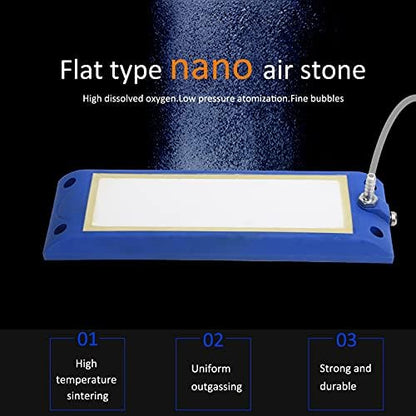 Flat type nano air stone

High dissolved oxygen.Low pressure atomization.Fine bubbles

01
High temperature sintering

02
Uniform outgassing

03
Strong and durable